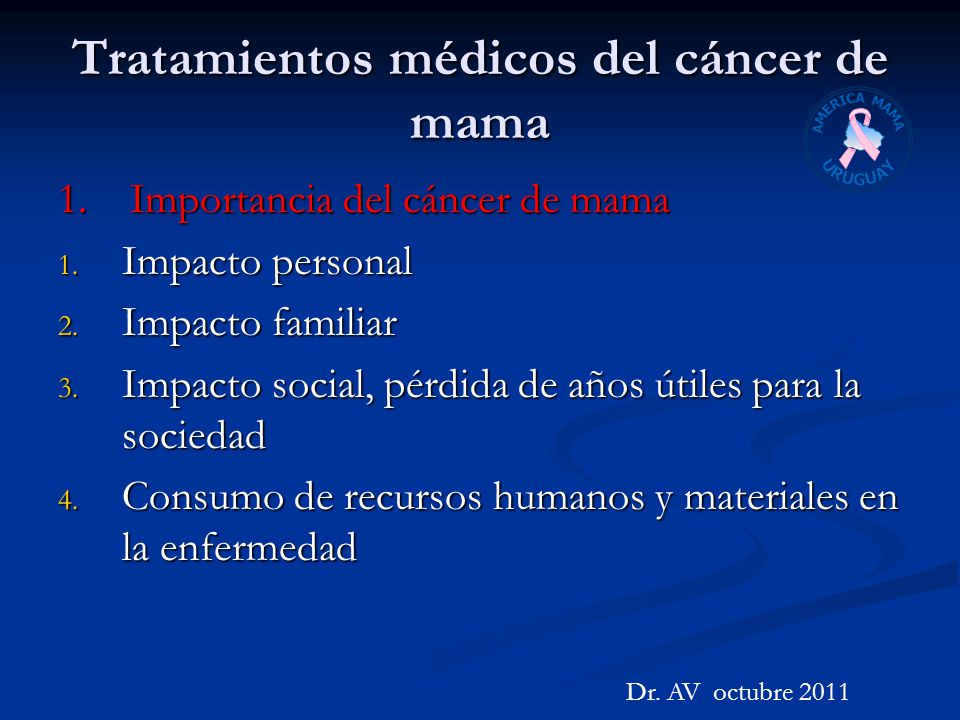 Tratamientos médicos del cáncer de mama

AMERICA MAMA URUGUAY

1. Importancia del cáncer de mama

1. Impacto personal
2. Impacto familiar
3. Impacto social, pérdida de años útiles para la sociedad
4. Consumo de recursos humanos y materiales en la enfermedad

Dr. AV octubre 2011